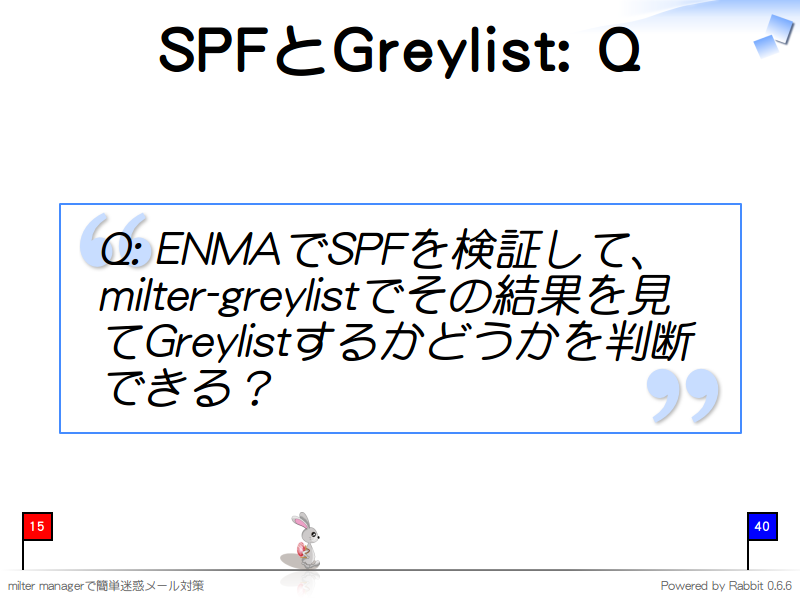 SPFとGreylist: Q

Q: ENMAでSPFを検証して、milter-greylistでその結果を見てGreylistするかどうかを判断できる？

15

40

milter managerで簡単迷惑メール対策

Powered by Rabbit 0.6.6